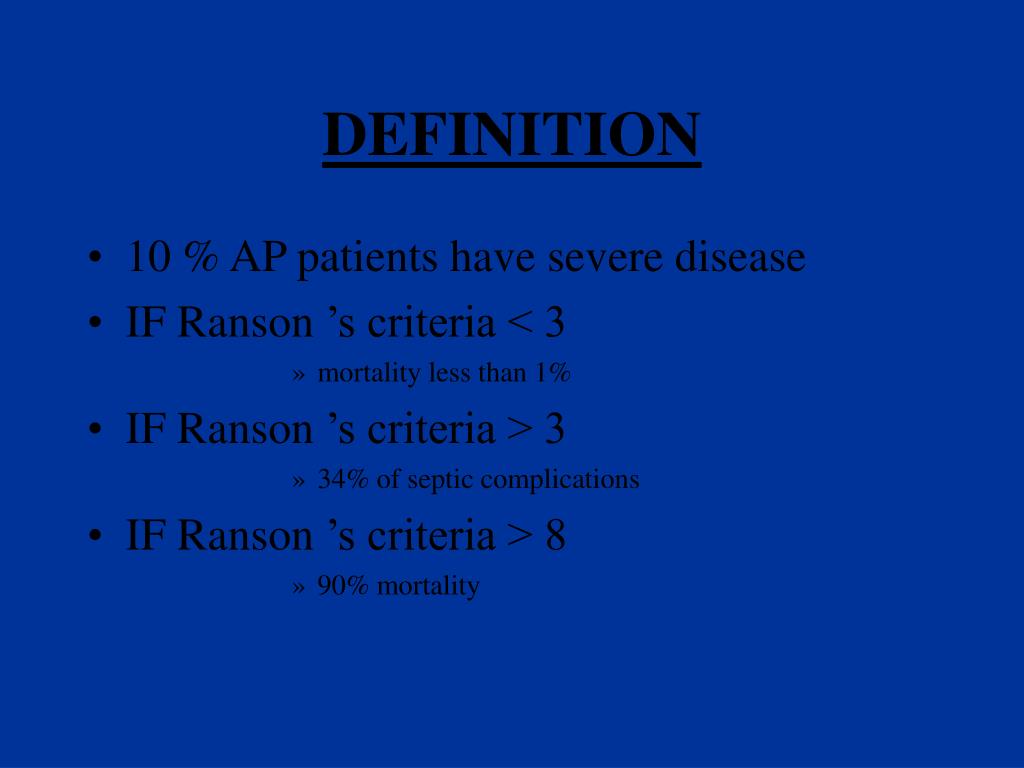 DEFINITION

• 10 % AP patients have severe disease
• IF Ranson ’s criteria < 3
» mortality less than 1%
• IF Ranson ’s criteria > 3
» 34% of septic complications
• IF Ranson ’s criteria > 8
» 90% mortality